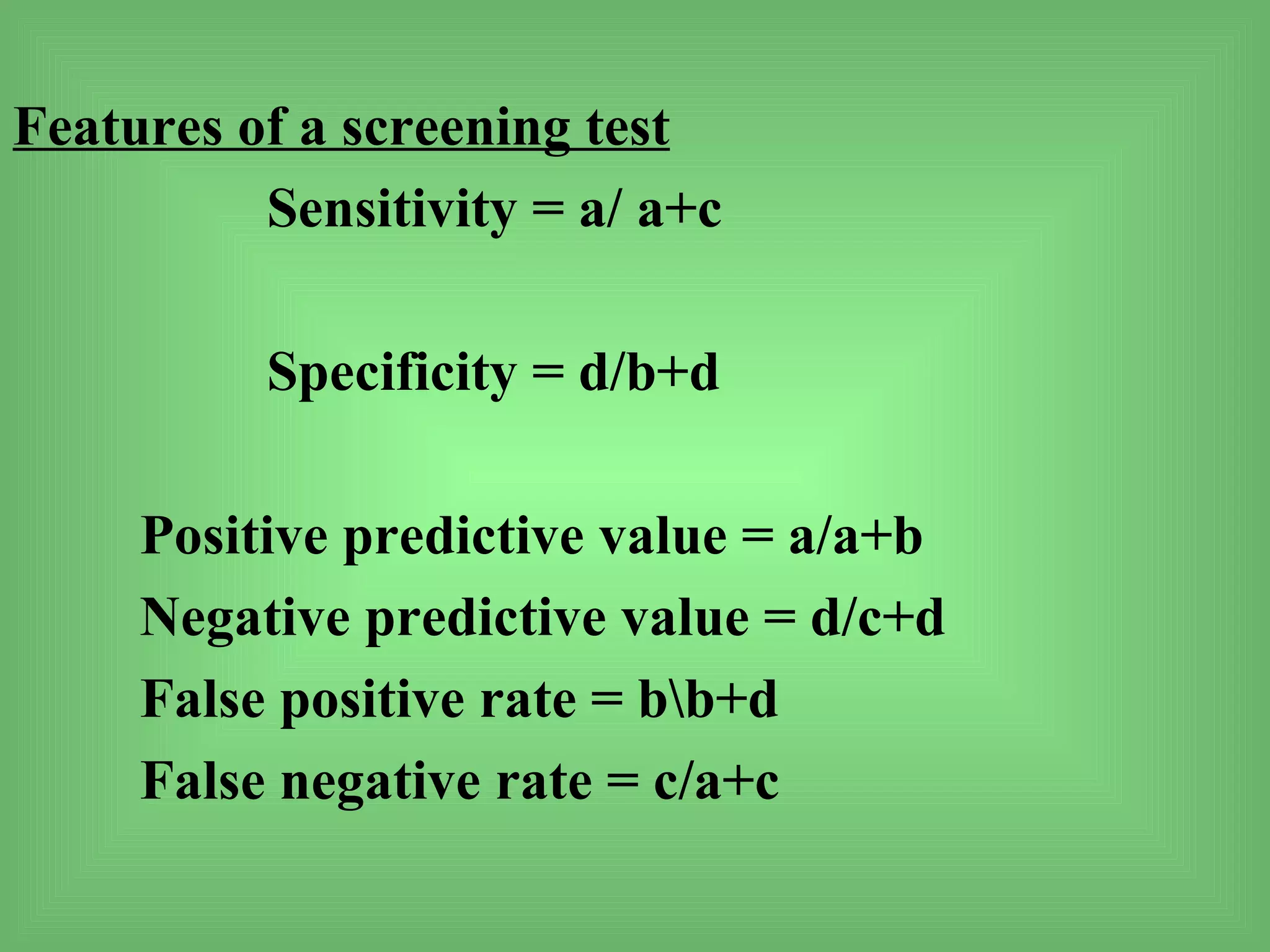 Features of a screening test

Sensitivity = a/ a+c

Specificity = d/b+d

Positive predictive value = a/a+b

Negative predictive value = d/c+d

False positive rate = b\b+d

False negative rate = c/a+c